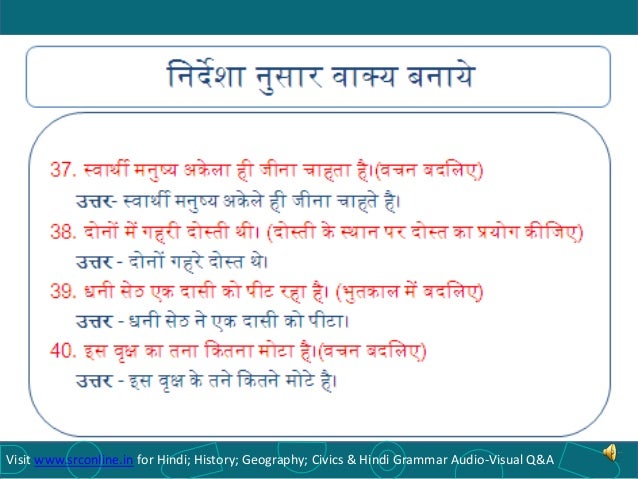 निर्देशा नुसार वाक्य बनाये

37. स्वार्थी मनुष्य अकेला ही जीना चाहता है।(वचन बदलिए)
उत्तर- स्वार्थी मनुष्य अकेले ही जीना चाहते है।
38. दोनों में गहरी दोस्ती थी। (दोस्ती के स्थान पर दोस्त का प्रयोग कीजिए)
उत्तर - दोनों गहरे दोस्त थे।
39. धनी सेठ एक दासी को पीट रहा है। (भुतकाल में बदलिए)
उत्तर - धनी सेठ ने एक दासी को पीटा।
40. इस वृक्ष का तना कितना मोटा है।(वचन बदलिए)
उत्तर - इस वृक्ष के तने कितने मोटे है।

Visit www.srconline.in for Hindi; History; Geography; Civics & Hindi Grammar Audio-Visual Q&A